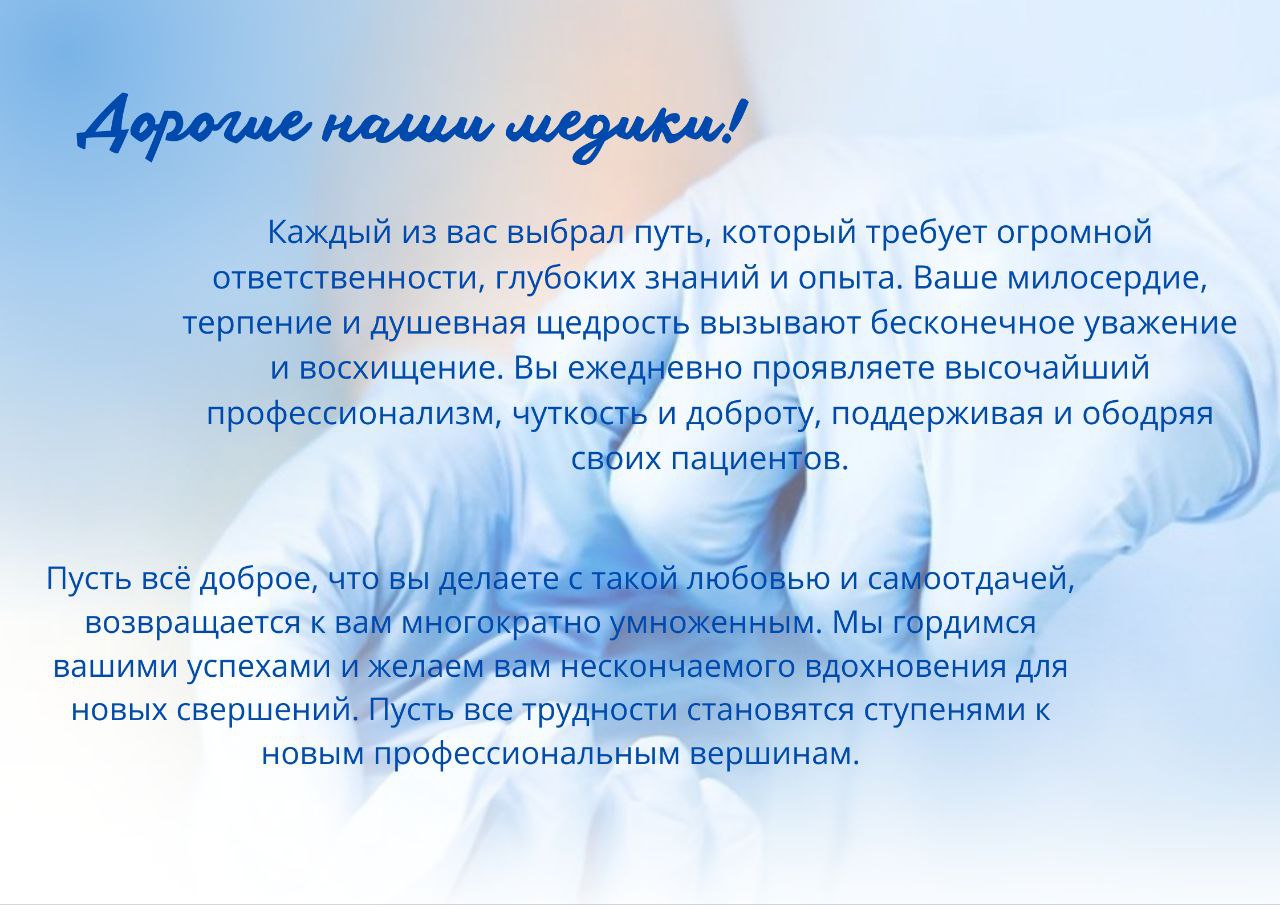 Дорогие наши медики!

Каждый из вас выбрал путь, который требует огромной ответственности, глубоких знаний и опыта. Ваше милосердие, терпение и душевная щедрость вызывают бесконечное уважение и восхищение. Вы ежедневно проявляете высочайший профессионализм, чуткость и доброту, поддерживая и ободряя своих пациентов.

Пусть всё доброе, что вы делаете с такой любовью и самоотдачей, возвращается к вам многократно умноженным. Мы гордимся вашими успехами и желаем вам нескончаемого вдохновения для новых свершений. Пусть все трудности становятся ступенями к новым профессиональным вершинам.